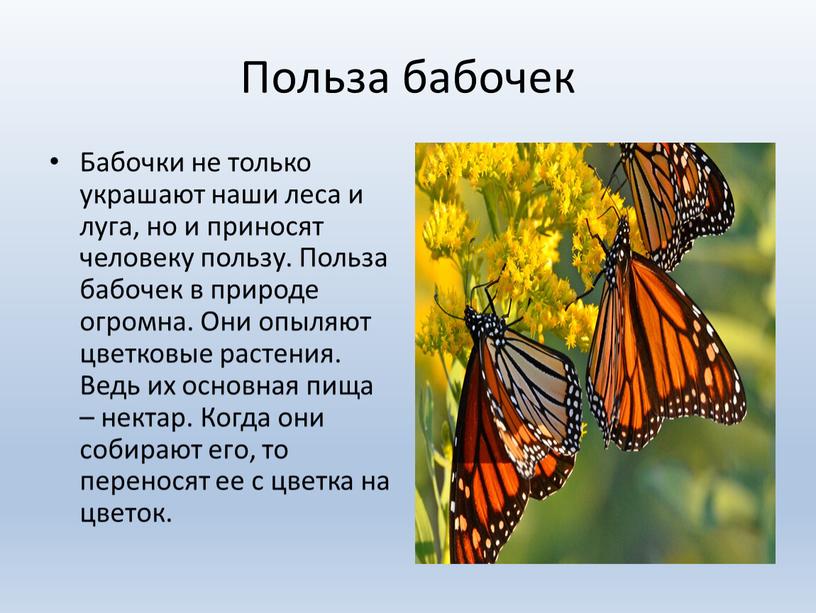 Польза бабочек

• Бабочки не только украшают наши леса и луга, но и приносят человеку пользу. Польза бабочек в природе огромна. Они опыляют цветковые растения. Ведь их основная пища – нектар. Когда они собирают его, то переносят ее с цветка на цветок.